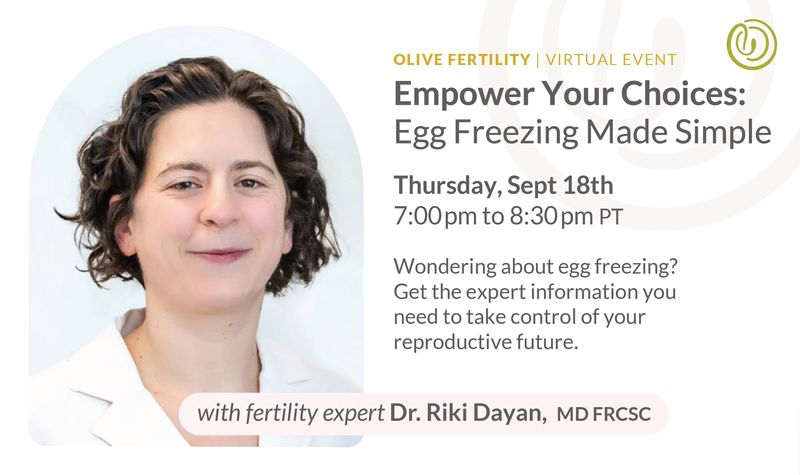 OLIVE FERTILITY | VIRTUAL EVENT

Empower Your Choices: Egg Freezing Made Simple

Thursday, Sept 18th
7:00 pm to 8:30 pm PT

Wondering about egg freezing? Get the expert information you need to take control of your reproductive future.

with fertility expert Dr. Riki Dayan, MD FRCSC